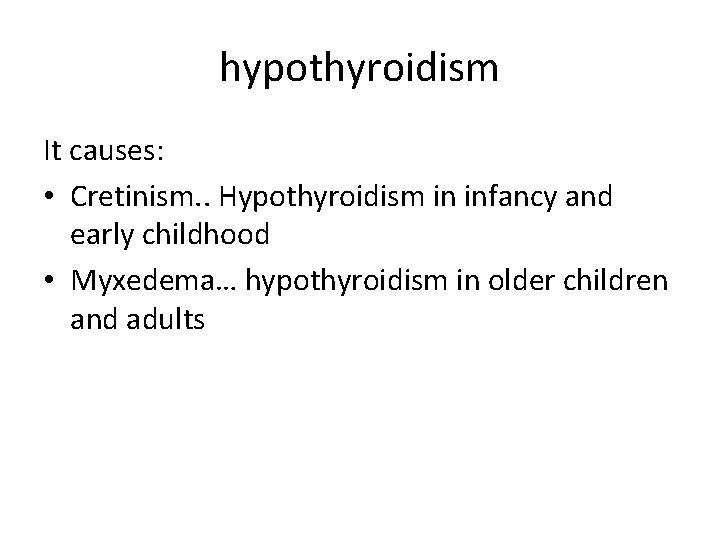 hypothyroidism

It causes:

• Cretinism.. Hypothyroidism in infancy and early childhood

• Myxedema… hypothyroidism in older children and adults